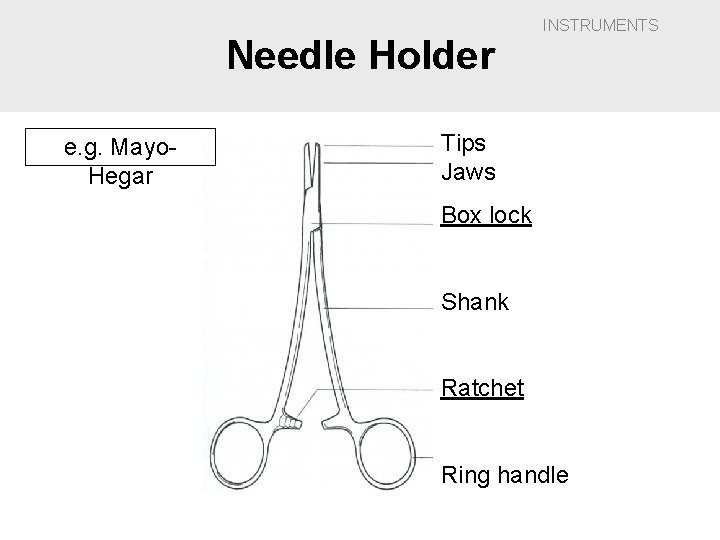 INSTRUMENTS

Needle Holder

e.g. Mayo-Hegar

Tips
Jaws
Box lock
Shank
Ratchet
Ring handle